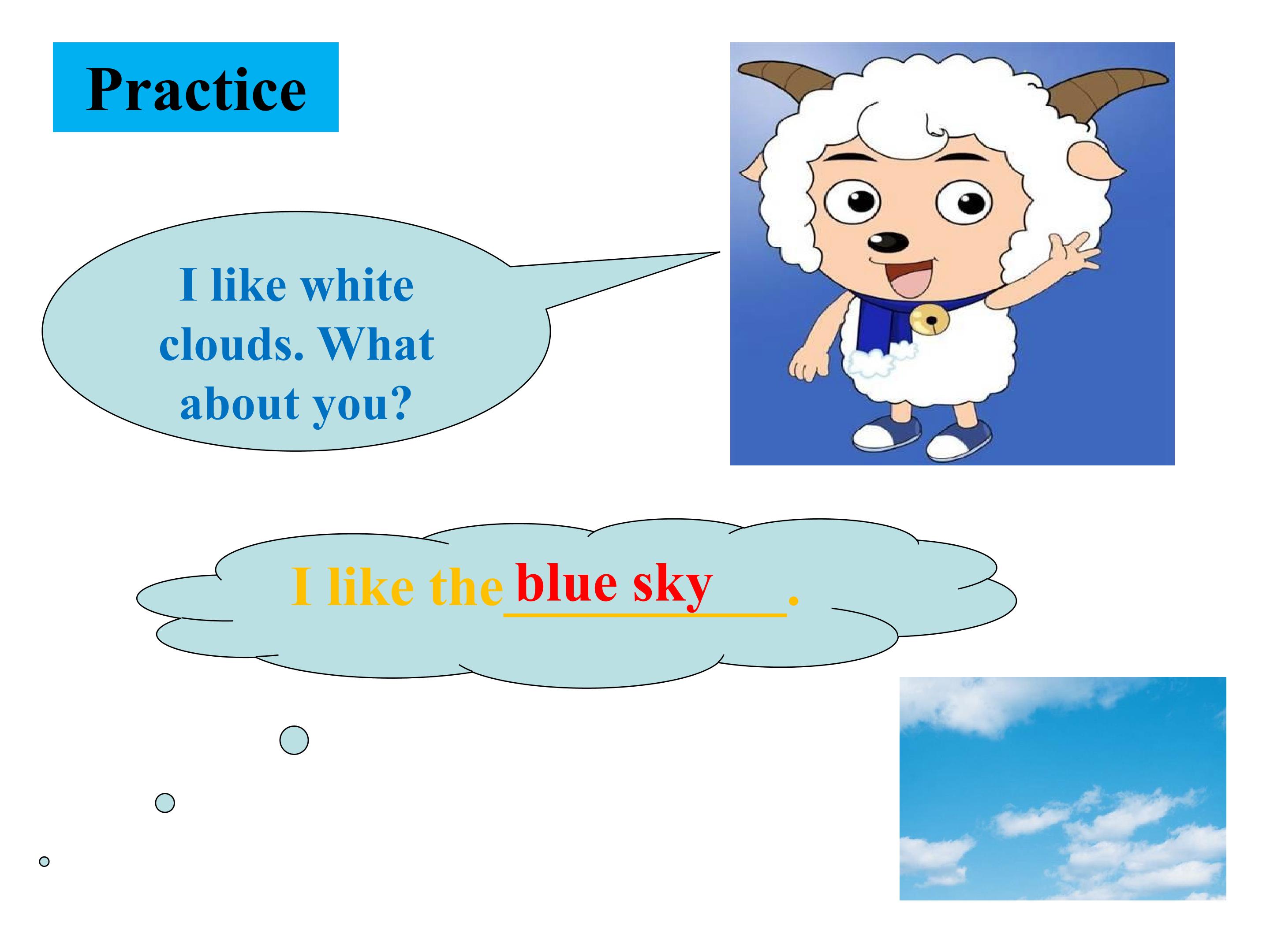 Practice

I like white clouds. What about you?

I like the blue sky.